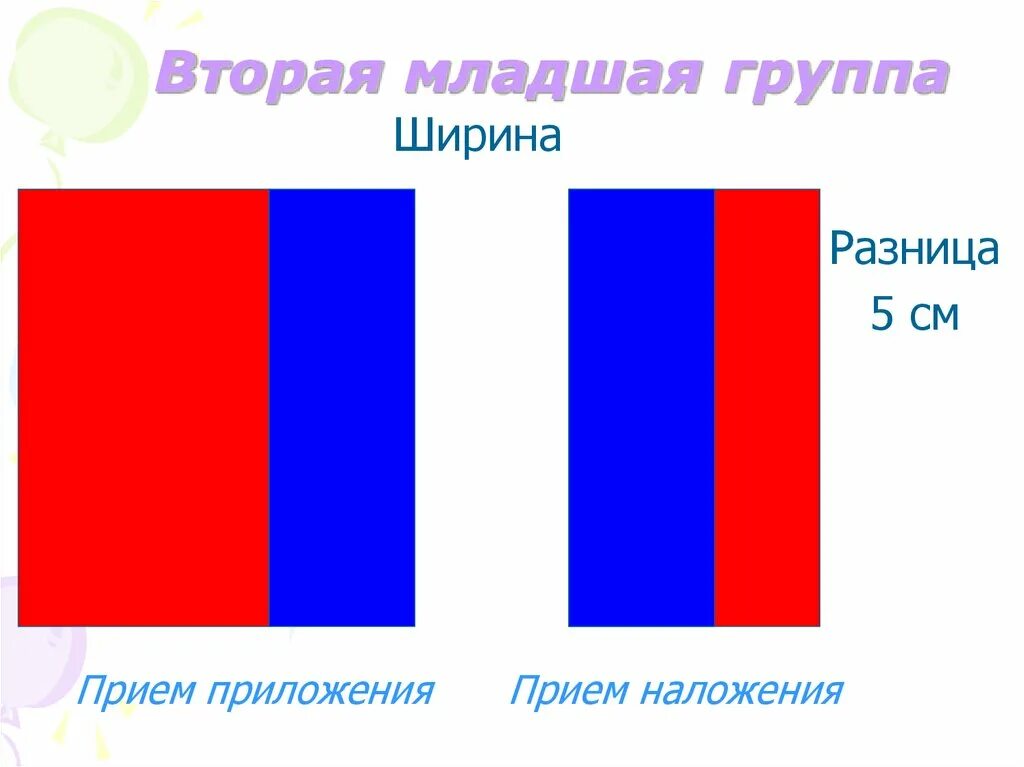 Вторая младшая группа

Ширина

Разница 5 см

Прием приложения

Прием наложения